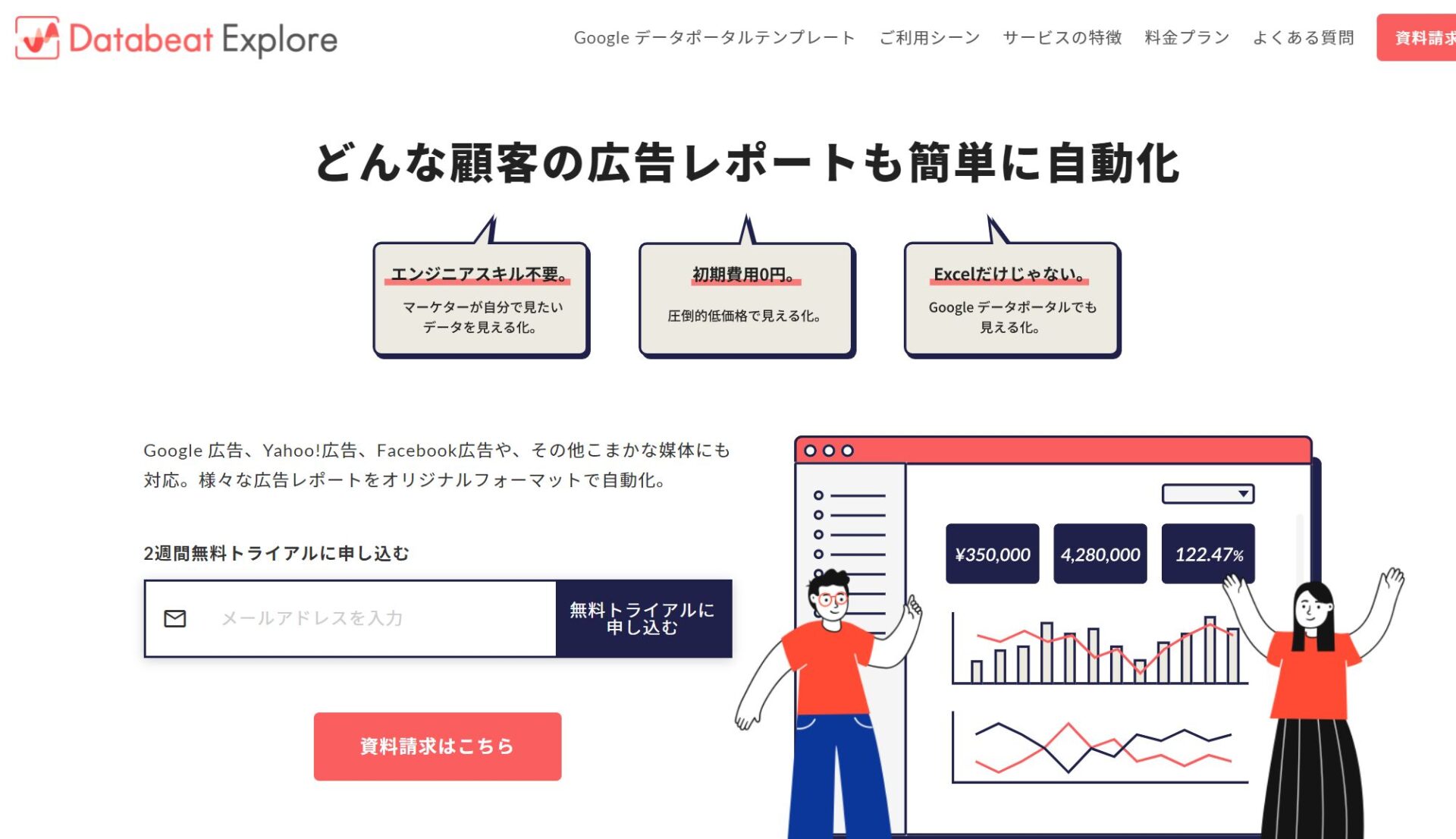 Databeat Explore

Google データポータルテンプレート　ご利用シーン　サービスの特徴　料金プラン　よくある質問　資料請求

どんな顧客の広告レポートも簡単に自動化

エンジニアスキル不要。
マーケターが自分で見たいデータを見える化。

初期費用0円。
圧倒的低価格で見える化。

Excelだけじゃない。
Google データポータルでも見える化。

Google 広告、Yahoo!広告、Facebook広告や、その他こまかな媒体にも対応。様々な広告レポートをオリジナルフォーマットで自動化。

2週間無料トライアルに申し込む

メールアドレスを入力

無料トライアルに申し込む

資料請求はこちら

¥350,000

4,280,000

122.47%